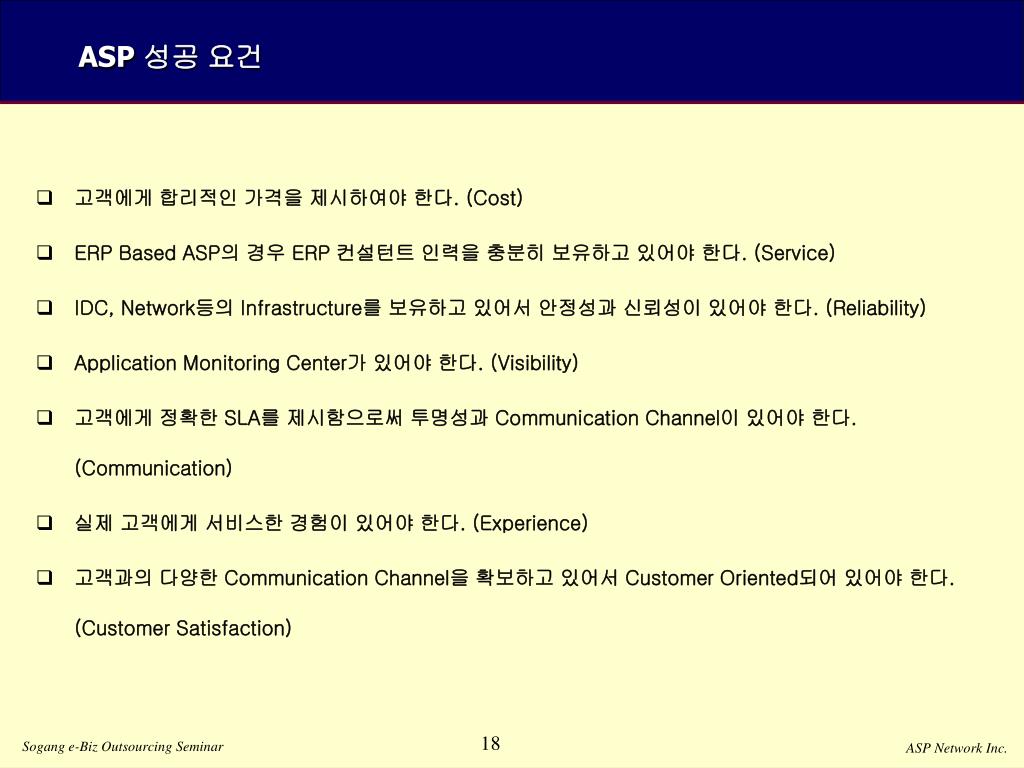 ASP 성공 요건

❑ 고객에게 합리적인 가격을 제시하여야 한다. (Cost)

❑ ERP Based ASP의 경우 ERP 컨설턴트 인력을 충분히 보유하고 있어야 한다. (Service)

❑ IDC, Network등의 Infrastructure를 보유하고 있어서 안정성과 신뢰성이 있어야 한다. (Reliability)

❑ Application Monitoring Center가 있어야 한다. (Visibility)

❑ 고객에게 정확한 SLA를 제시함으로써 투명성과 Communication Channel이 있어야 한다. (Communication)

❑ 실제 고객에게 서비스한 경험이 있어야 한다. (Experience)

❑ 고객과의 다양한 Communication Channel을 확보하고 있어서 Customer Oriented되어 있어야 한다. (Customer Satisfaction)

Sogang e-Biz Outsourcing Seminar

18

ASP Network Inc.